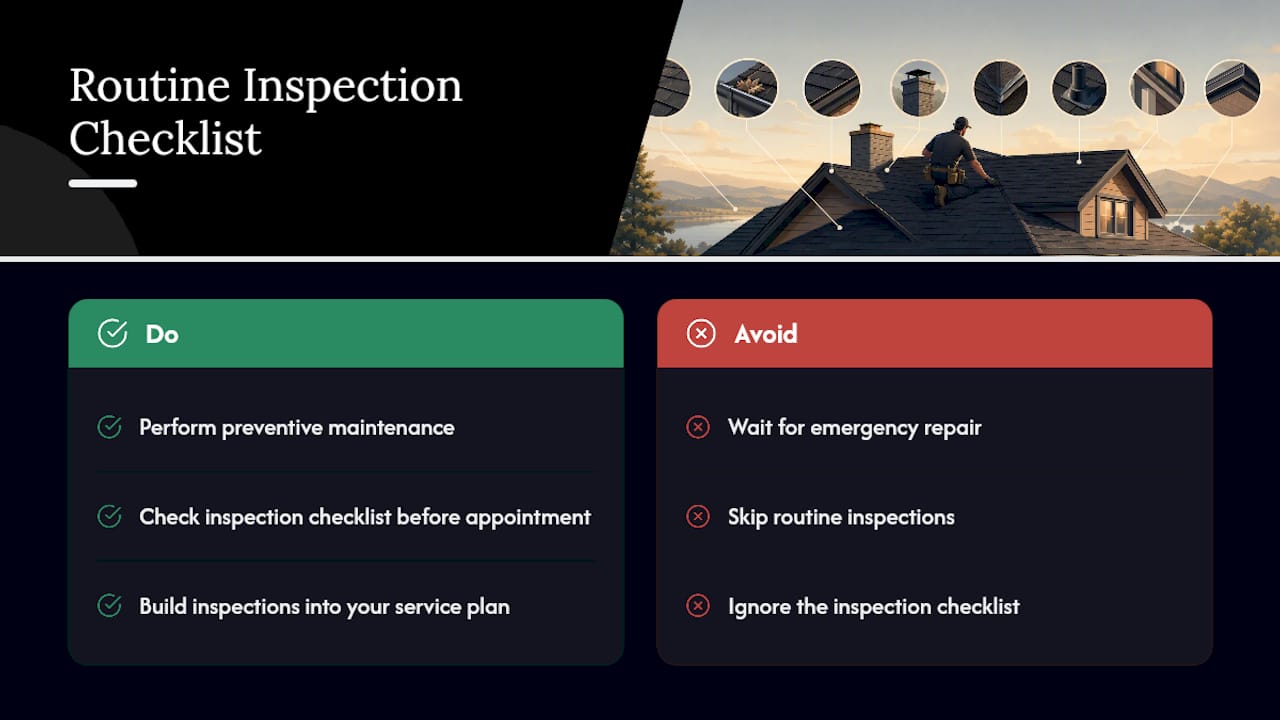 Routine Inspection Checklist

Do

Perform preventive maintenance

Check inspection checklist before appointment

Build inspections into your service plan

Avoid

Wait for emergency repair

Skip routine inspections

Ignore the inspection checklist